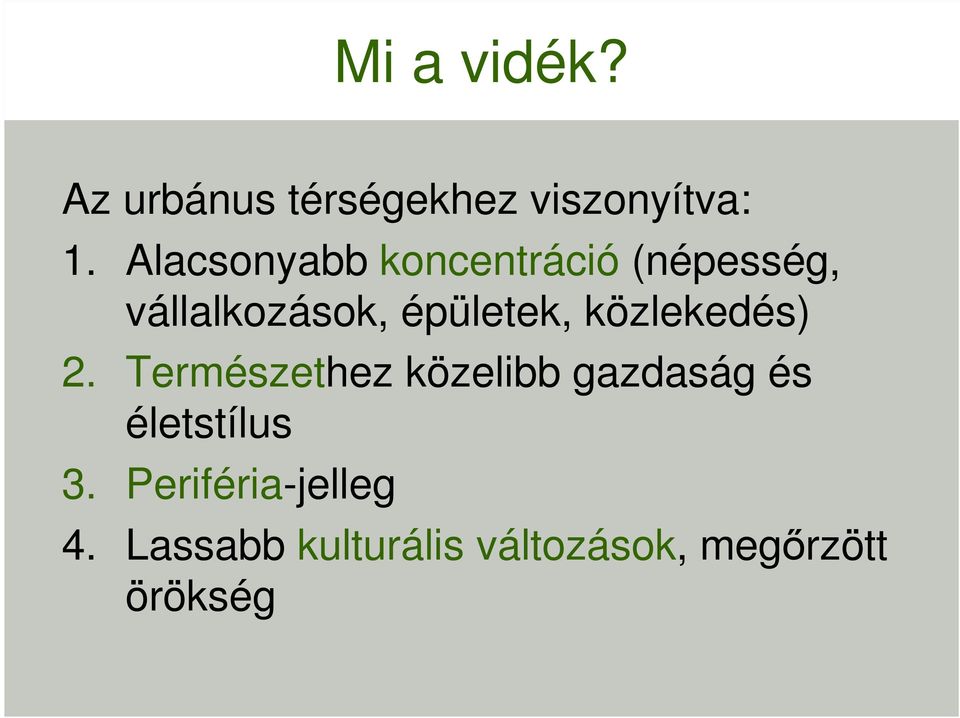 Mi a vidék?

Az urbánus térségekhez viszonyítva:

1. Alacsonyabb koncentráció (népesség, vállalkozások, épületek, közlekedés)

2. Természethez közelibb gazdaság és életstílus

3. Periféria-jelleg

4. Lassabb kulturális változások, megőrzött örökség